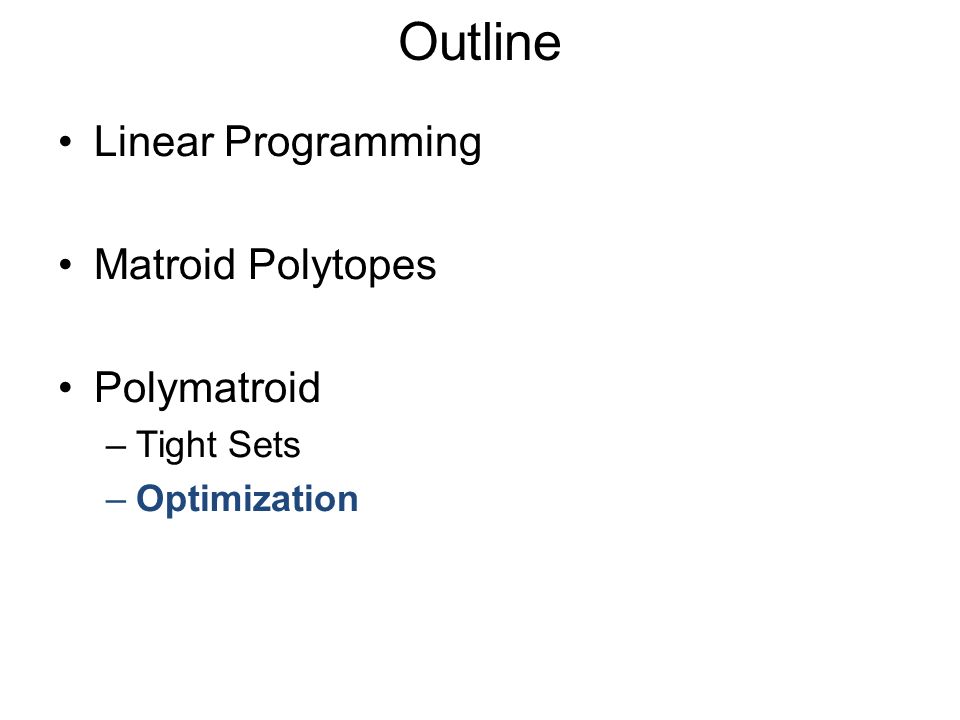 Outline

• Linear Programming

• Matroid Polytopes

• Polymatroid
– Tight Sets
– Optimization